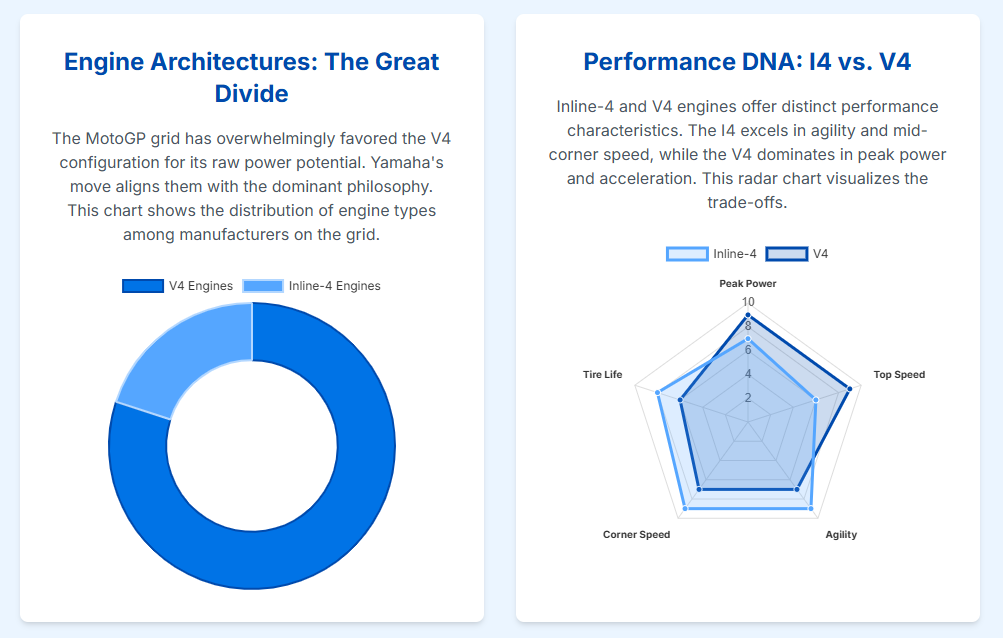 Engine Architectures: The Great Divide

The MotoGP grid has overwhelmingly favored the V4 configuration for its raw power potential. Yamaha's move aligns them with the dominant philosophy. This chart shows the distribution of engine types among manufacturers on the grid.

V4 Engines Inline-4 Engines

Performance DNA: I4 vs. V4

Inline-4 and V4 engines offer distinct performance characteristics. The I4 excels in agility and mid-corner speed, while the V4 dominates in peak power and acceleration. This radar chart visualizes the trade-offs.

Inline-4 V4

Peak Power
10
8
6
4
2
Top Speed
Agility
Corner Speed
Tire Life